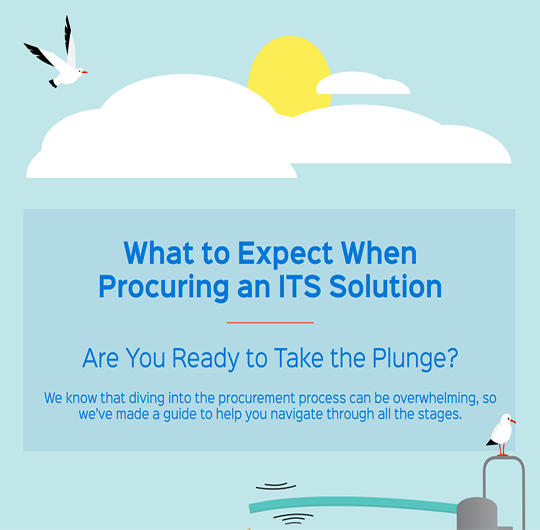 What to Expect When Procuring an ITS Solution

Are You Ready to Take the Plunge?

We know that diving into the procurement process can be overwhelming, so we've made a guide to help you navigate through all the stages.